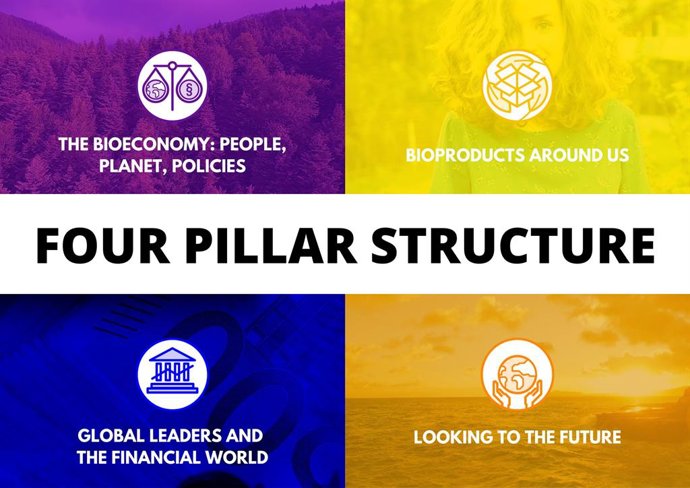 THE BIOECONOMY: PEOPLE, PLANET, POLICIES

BIOPRODUCTS AROUND US

FOUR PILLAR STRUCTURE

GLOBAL LEADERS AND THE FINANCIAL WORLD

LOOKING TO THE FUTURE